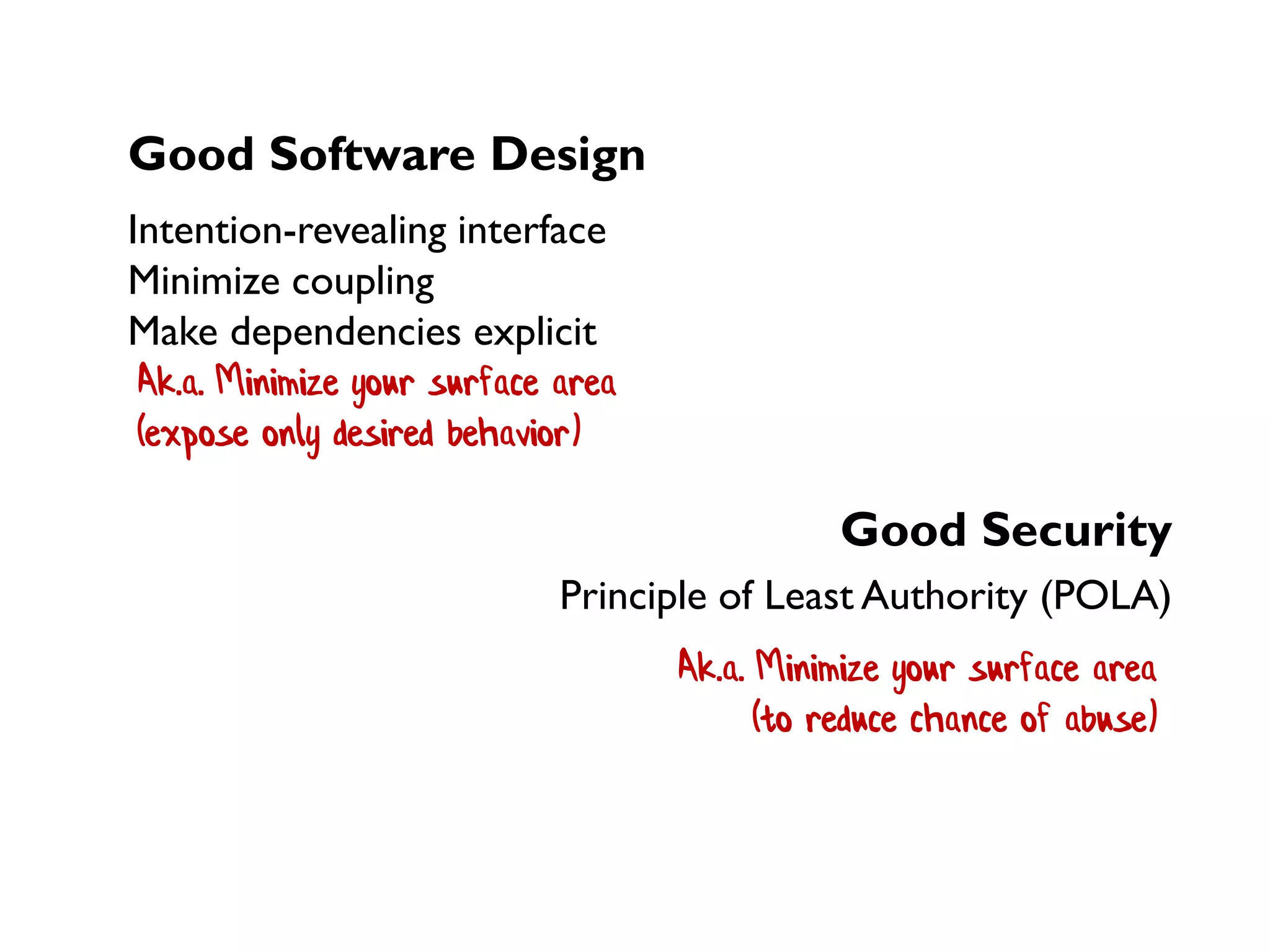 Good Software Design

Intention-revealing interface
Minimize coupling
Make dependencies explicit

Ak.a. Minimize your surface area
(expose only desired behavior)

Good Security

Principle of Least Authority (POLA)

Ak.a. Minimize your surface area
(to reduce chance of abuse)